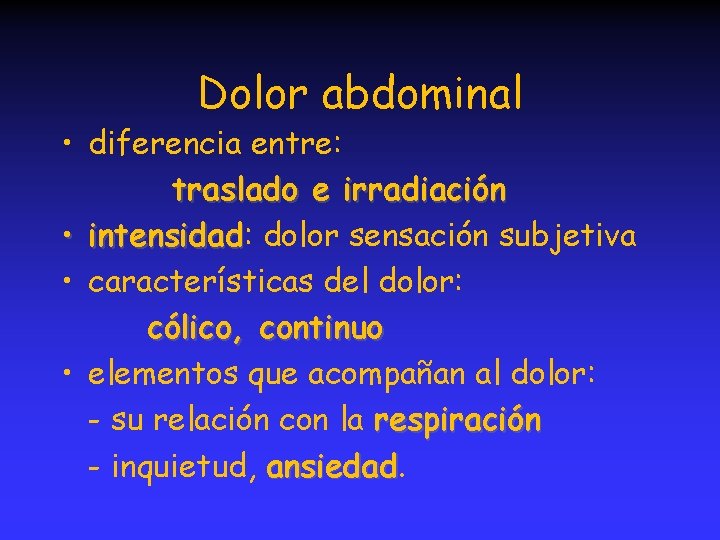 Dolor abdominal

• diferencia entre:

traslado e irradiación

• intensidad: dolor sensación subjetiva

• características del dolor:

cólico, continuo

• elementos que acompañan al dolor:

- su relación con la respiración

- inquietud, ansiedad.